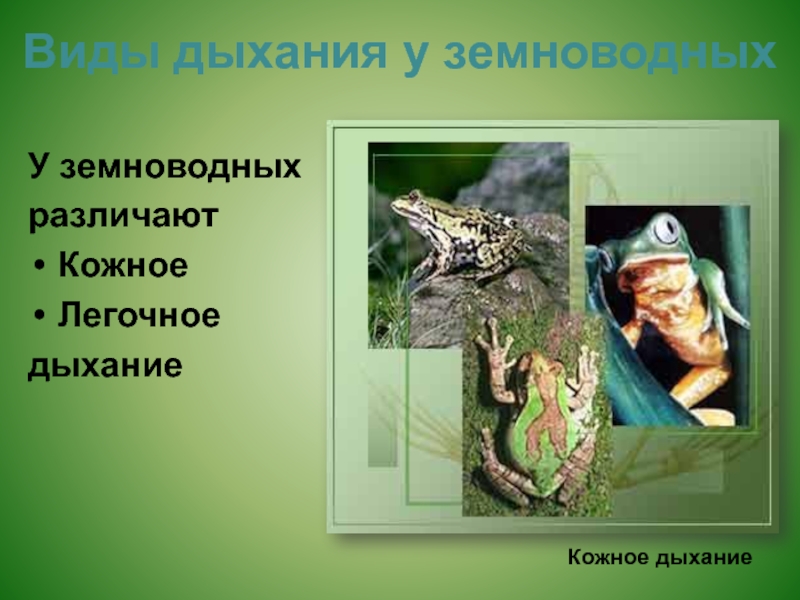 Виды дыхания у земноводных

У земноводных различают
• Кожное
• Легочное
дыхание

Кожное дыхание